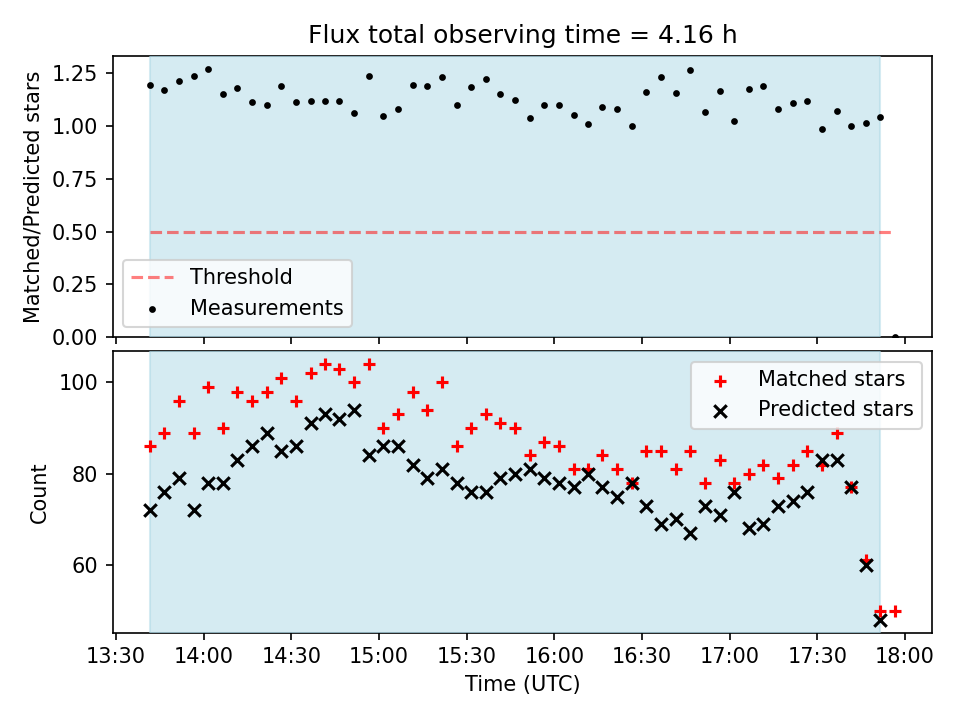 Flux total observing time = 4.16 h

Matched/Predicted stars

1.25
1.00
0.75
0.50
0.25
0.00

Threshold
Measurements

Count

100
80
60

Matched stars
Predicted stars

13:30 14:00 14:30 15:00 15:30 16:00 16:30 17:00 17:30 18:00

Time (UTC)